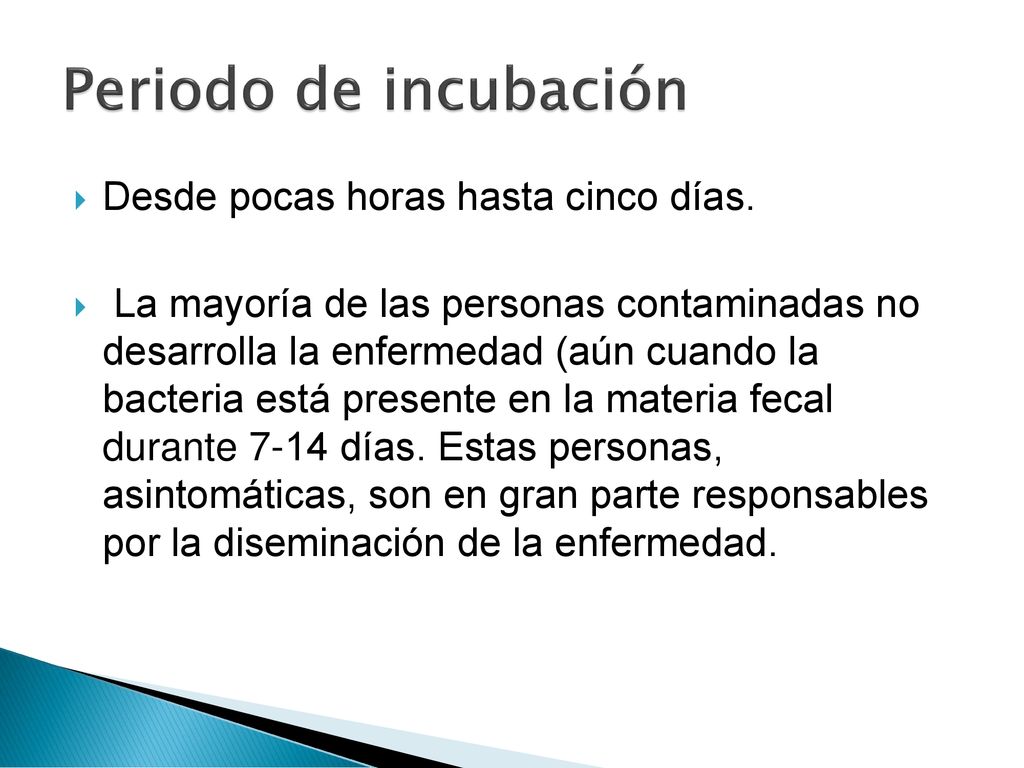 Periodo de incubación

Desde pocas horas hasta cinco días.

La mayoría de las personas contaminadas no desarrolla la enfermedad (aún cuando la bacteria está presente en la materia fecal durante 7-14 días. Estas personas, asintomáticas, son en gran parte responsables por la diseminación de la enfermedad.